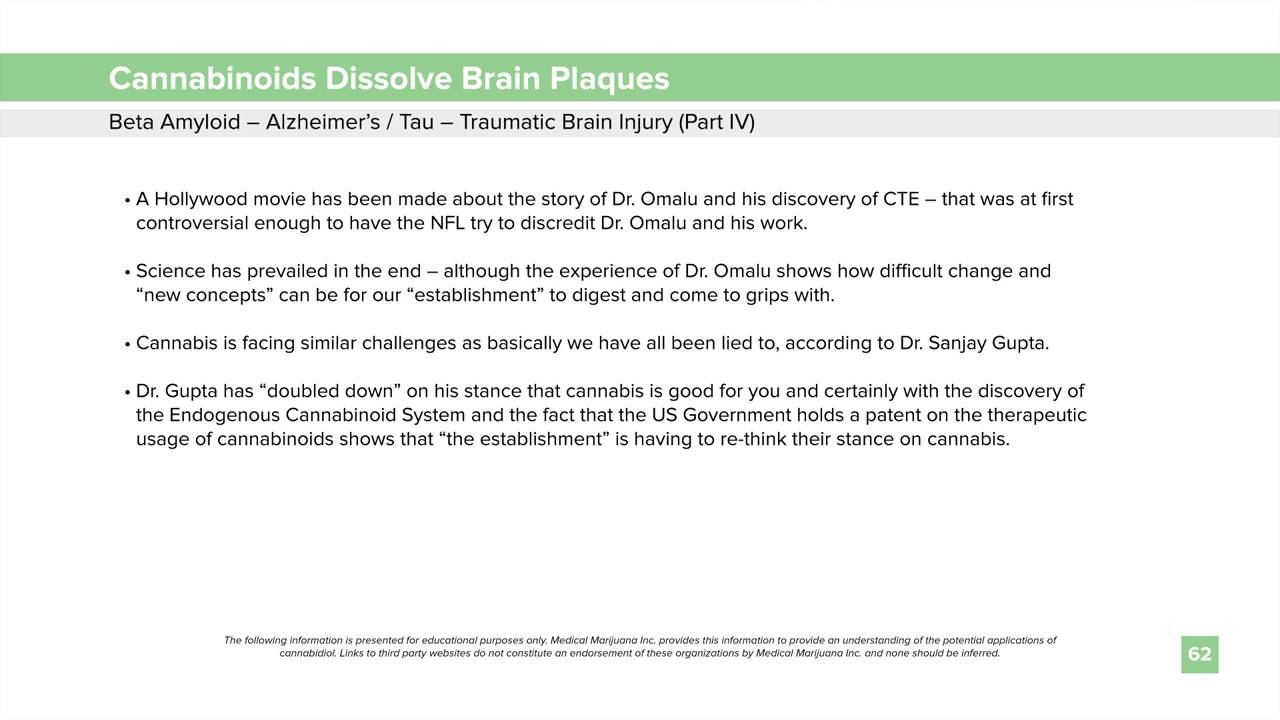 Cannabinoids Dissolve Brain Plaques

Beta Amyloid – Alzheimer's / Tau – Traumatic Brain Injury (Part IV)

• A Hollywood movie has been made about the story of Dr. Omalu and his discovery of CTE – that was at first controversial enough to have the NFL try to discredit Dr. Omalu and his work.

• Science has prevailed in the end – although the experience of Dr. Omalu shows how difficult change and "new concepts" can be for our "establishment" to digest and come to grips with.

• Cannabis is facing similar challenges as basically we have all been lied to, according to Dr. Sanjay Gupta.

• Dr. Gupta has "doubled down" on his stance that cannabis is good for you and certainly with the discovery of the Endogenous Cannabinoid System and the fact that the US Government holds a patent on the therapeutic usage of cannabinoids shows that "the establishment" is having to re-think their stance on cannabis.

The following information is presented for educational purposes only. Medical Marijuana Inc. provides this information to provide an understanding of the potential applications of cannabidiol. Links to third party websites do not constitute an endorsement of these organizations by Medical Marijuana Inc. and none should be inferred.

62